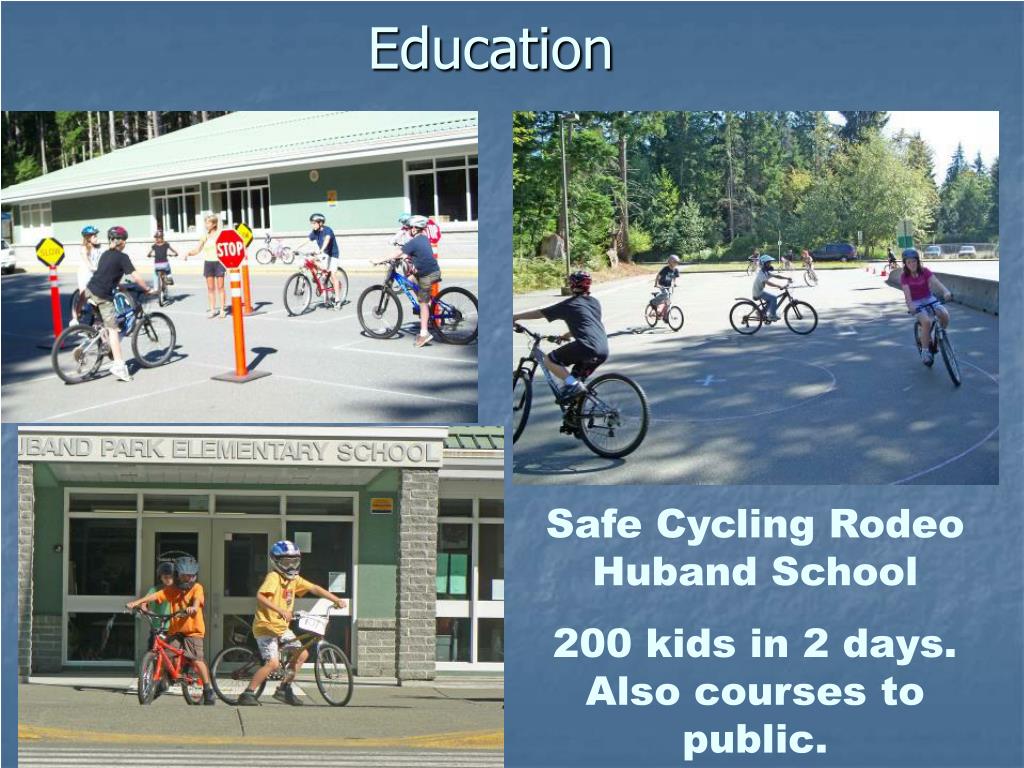 Education

STOP

UBAND PARK ELEMENTARY SCHOOL

Safe Cycling Rodeo Huband School

200 kids in 2 days. Also courses to public.